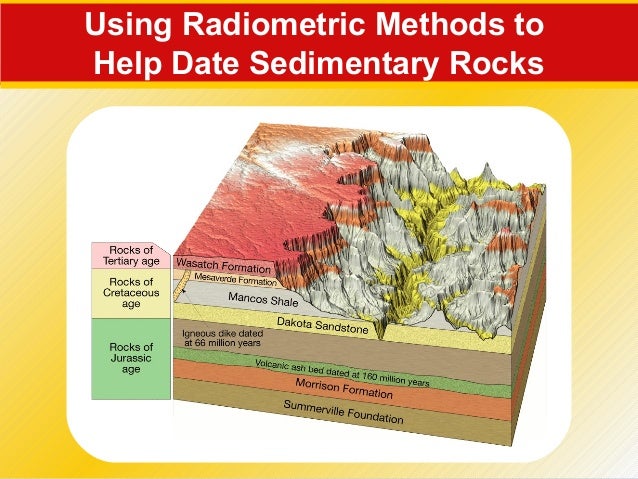 Using Radiometric Methods to Help Date Sedimentary Rocks

Rocks of Tertiary age

Rocks of Cretaceous age

Rocks of Jurassic age

Wasatch Formation
Mesaverde Formation
Mancos Shale
Dakota Sandstone
Igneous dike dated at 66 million years
Volcanic ash bed dated at 160 million years
Morrison Formation
Summerville Foundation